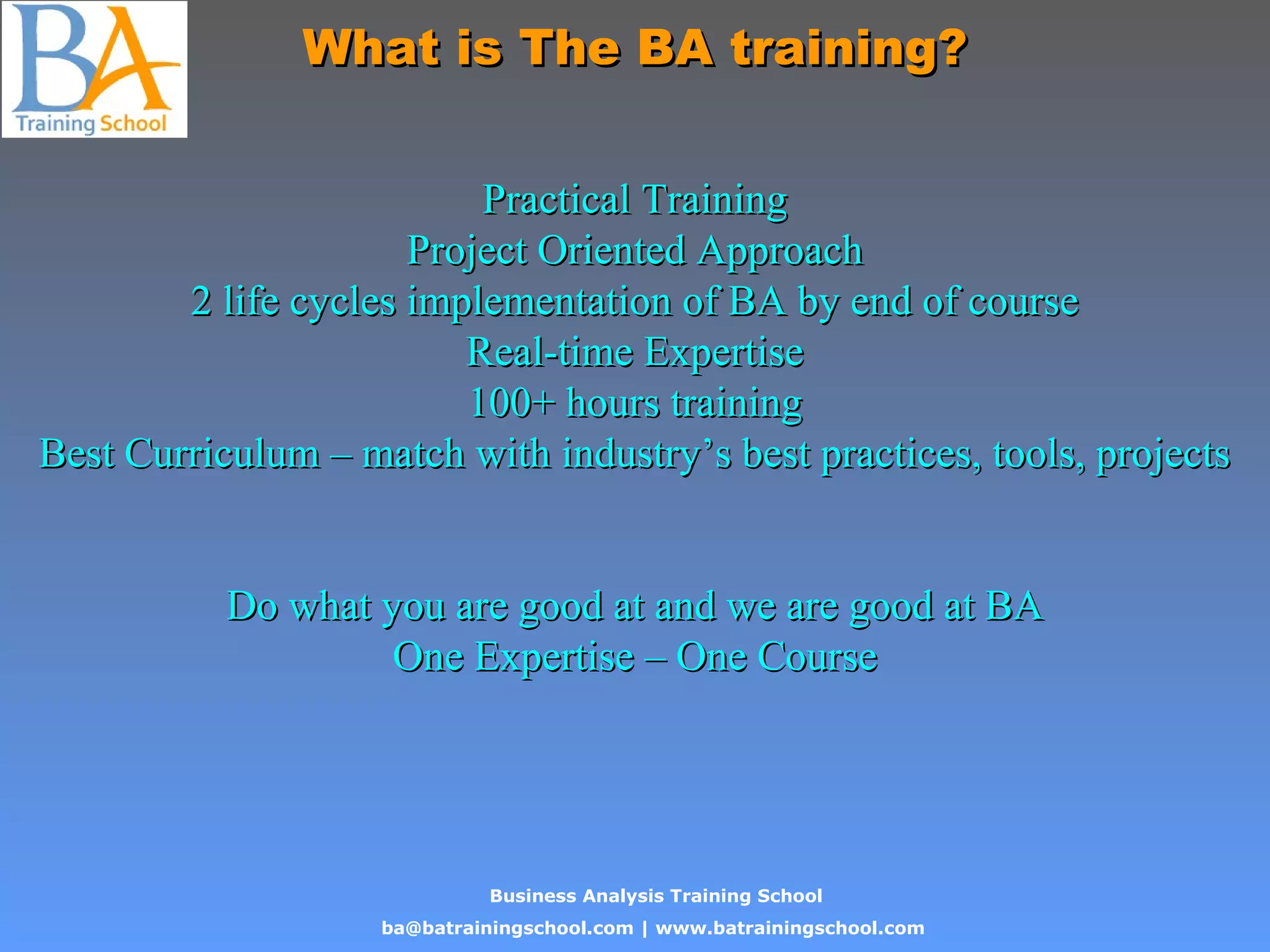 BA
Training School

What is The BA training?

Practical Training
Project Oriented Approach
2 life cycles implementation of BA by end of course
Real-time Expertise
100+ hours training
Best Curriculum – match with industry's best practices, tools, projects

Do what you are good at and we are good at BA
One Expertise – One Course

Business Analysis Training School
ba@batrainingschool.com | www.batrainingschool.com